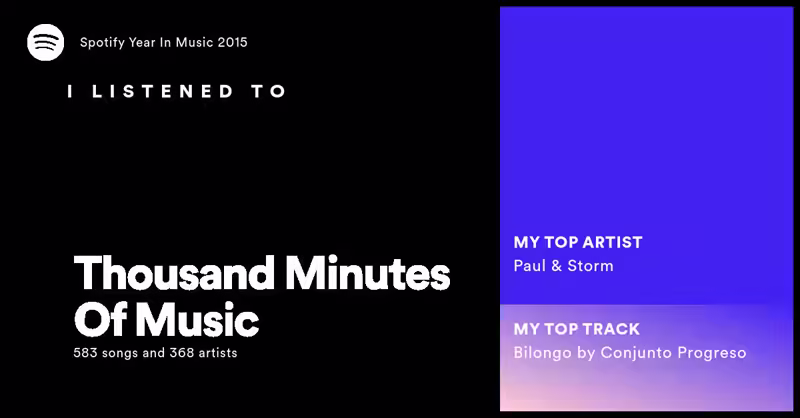 Spotify Year In Music 2015

I LISTENED TO

Thousand Minutes Of Music

583 songs and 368 artists

MY TOP ARTIST

Paul & Storm

MY TOP TRACK

Bilongo by Conjunto Progreso